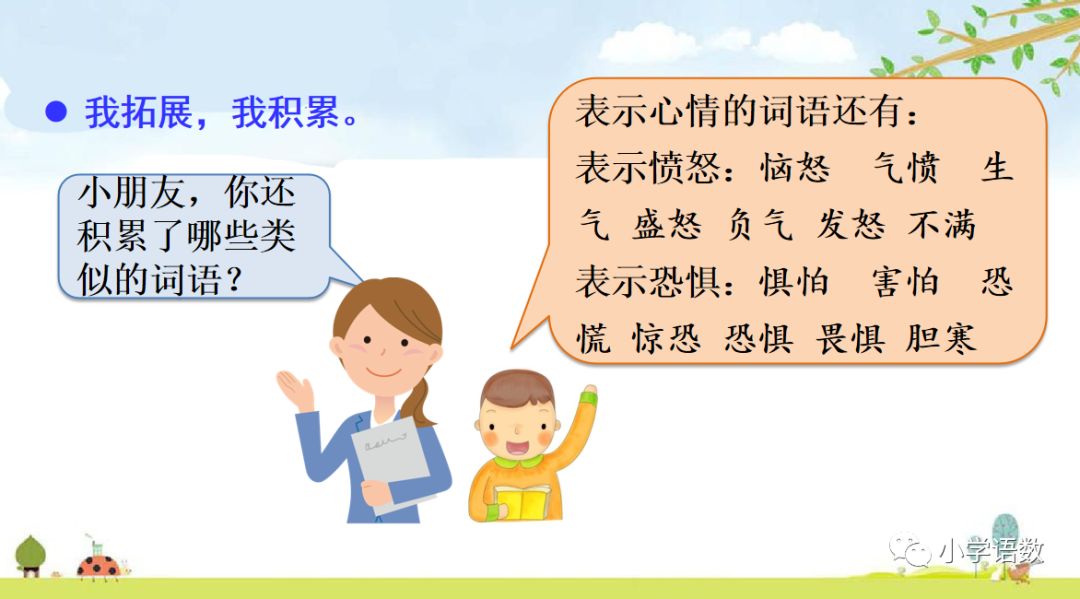 ● 我拓展，我积累。

小朋友，你还积累了哪些类似的词语？

表示心情的词语还有：
表示愤怒：恼怒 气愤 生气 盛怒 负气 发怒 不满
表示恐惧：惧怕 害怕 恐慌 惊恐 恐惧 畏惧 胆寒

小学语数